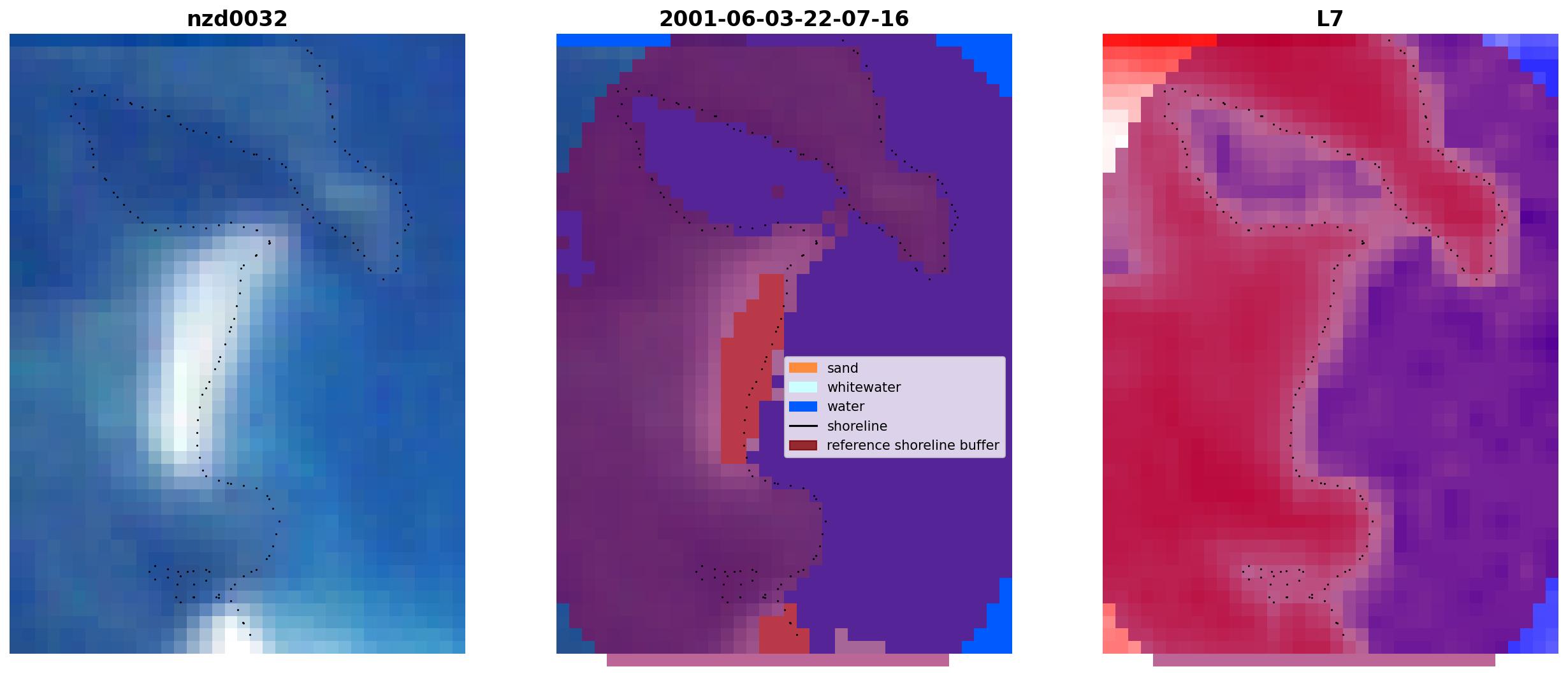 nzd0032

2001-06-03-22-07-16

sand
whitewater
water
shoreline
reference shoreline buffer

L7